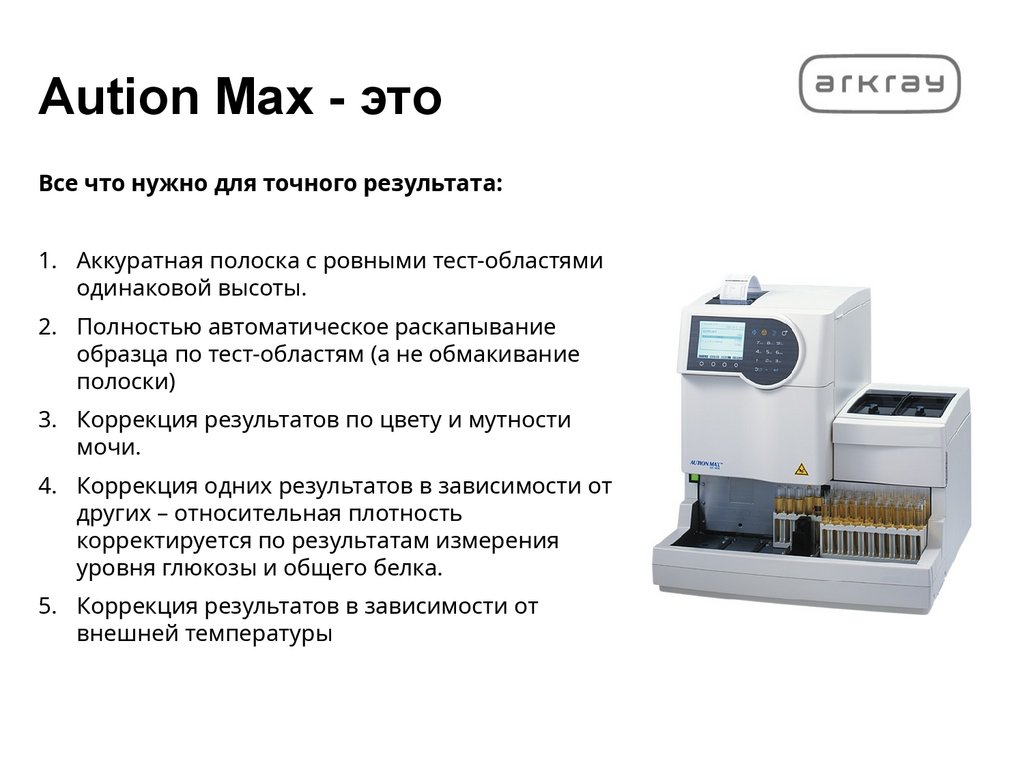 Aution Max - это

arkray

Все что нужно для точного результата:

1. Аккуратная полоска с ровными тест-областями одинаковой высоты.
2. Полностью автоматическое раскапывание образца по тест-областям (а не обмакивание полоски)
3. Коррекция результатов по цвету и мутности мочи.
4. Коррекция одних результатов в зависимости от других – относительная плотность корректируется по результатам измерения уровня глюкозы и общего белка.
5. Коррекция результатов в зависимости от внешней температуры

AUTION MAX